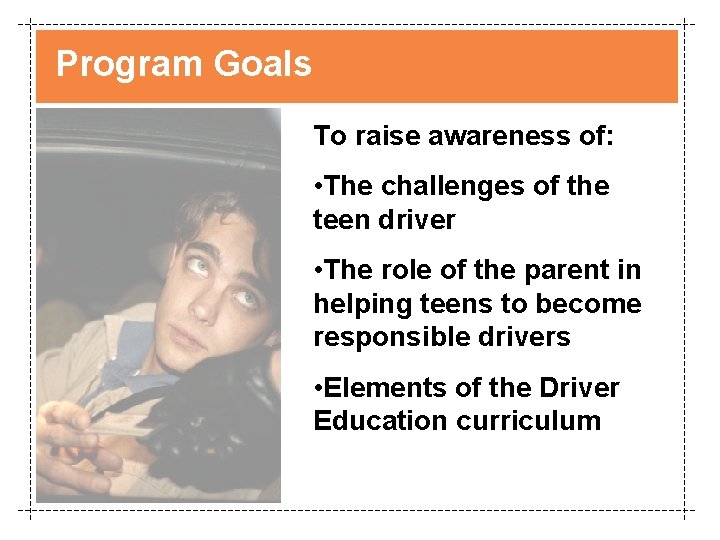 Program Goals

To raise awareness of:

•The challenges of the teen driver

•The role of the parent in helping teens to become responsible drivers

•Elements of the Driver Education curriculum